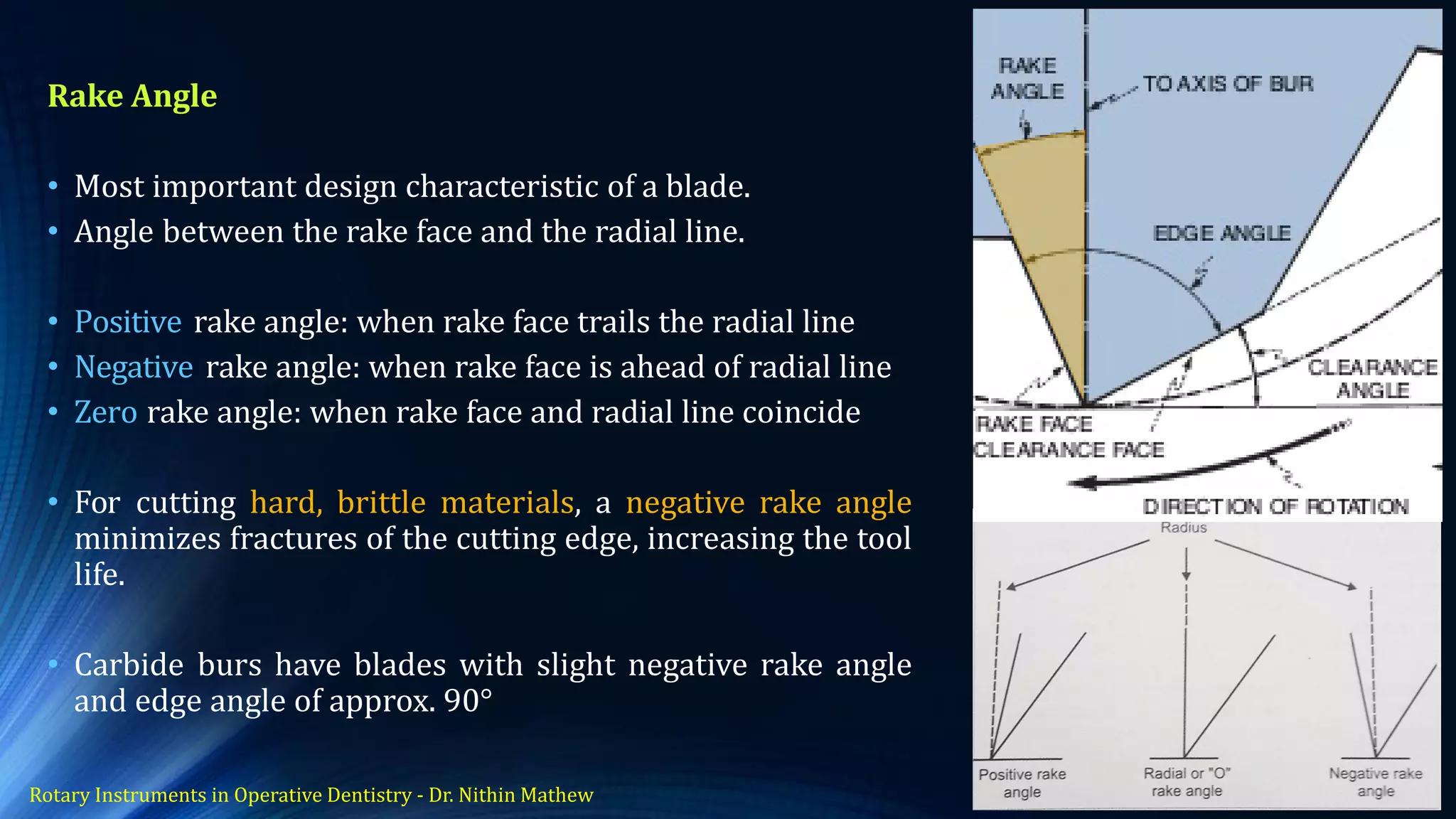 Rake Angle

• Most important design characteristic of a blade.
• Angle between the rake face and the radial line.

• Positive rake angle: when rake face trails the radial line
• Negative rake angle: when rake face is ahead of radial line
• Zero rake angle: when rake face and radial line coincide

• For cutting hard, brittle materials, a negative rake angle minimizes fractures of the cutting edge, increasing the tool life.

• Carbide burs have blades with slight negative rake angle and edge angle of approx. 90°

Rotary Instruments in Operative Dentistry - Dr. Nithin Mathew

RAKE ANGLE
TO AXIS OF BUR
EDGE ANGLE
CLEARANCE ANGLE
RAKE FACE
CLEARANCE FACE
DIRECTION OF ROTATION

Radius
Positive rake angle
Radial or "O" rake angle
Negative rake angle